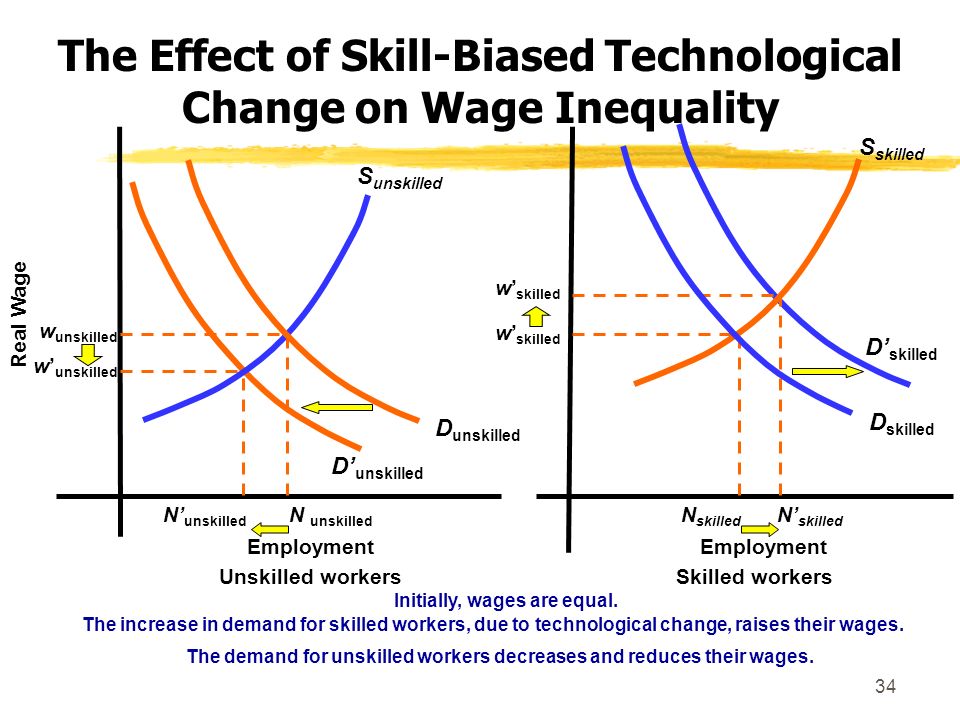 The Effect of Skill-Biased Technological Change on Wage Inequality

Real Wage

$S_{unskilled}$

$w_{unskilled}$

$w'_{unskilled}$

$D_{unskilled}$

$D'_{unskilled}$

$N'_{unskilled}$ $N_{unskilled}$

Employment

Unskilled workers

$S_{skilled}$

$w'_{skilled}$

$w'_{skilled}$

$D'_{skilled}$

$D_{skilled}$

$N_{skilled}$ $N'_{skilled}$

Employment

Skilled workers

Initially, wages are equal.

The increase in demand for skilled workers, due to technological change, raises their wages.

The demand for unskilled workers decreases and reduces their wages.

34